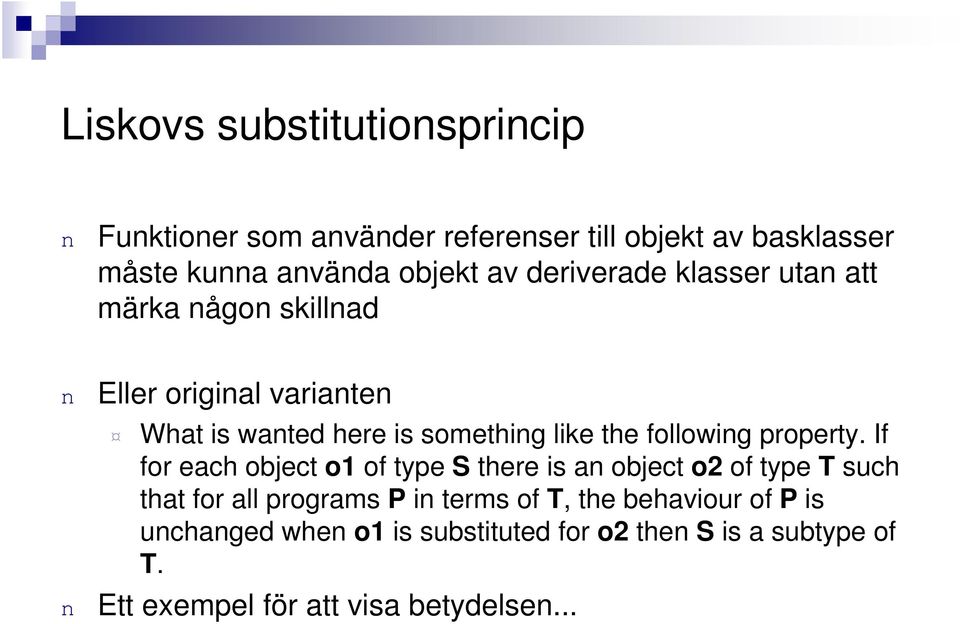 Liskovs substitutionsprincip

n Funktioner som använder referenser till objekt av basklasser måste kunna använda objekt av deriverade klasser utan att märka någon skillnad

n Eller original varianten

¤ What is wanted here is something like the following property. If for each object o1 of type S there is an object o2 of type T such that for all programs P in terms of T, the behaviour of P is unchanged when o1 is substituted for o2 then S is a subtype of T.

n Ett exempel för att visa betydelsen...